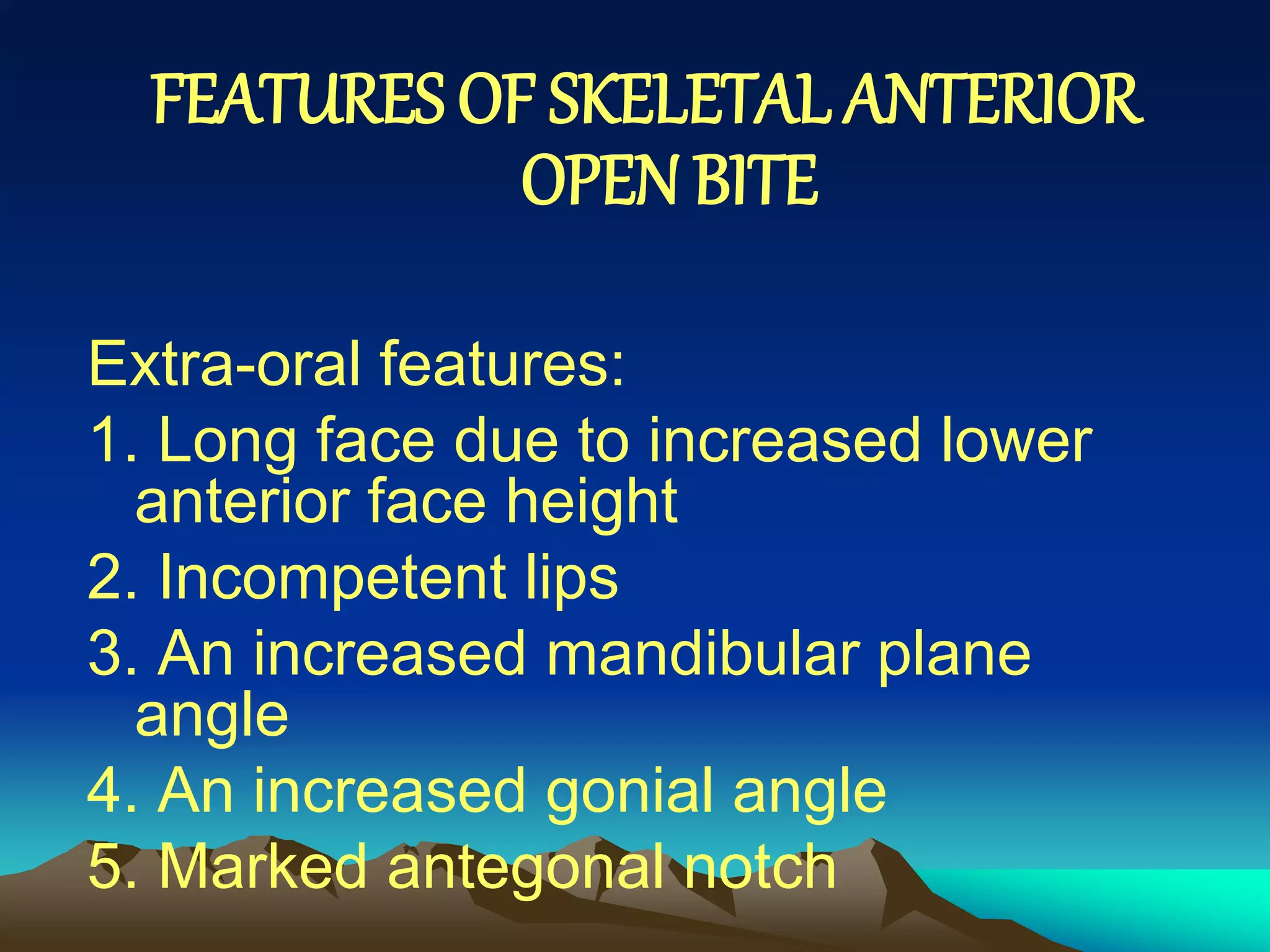 FEATURES OF SKELETAL ANTERIOR OPEN BITE

Extra-oral features:

1. Long face due to increased lower anterior face height

2. Incompetent lips

3. An increased mandibular plane angle

4. An increased gonial angle

5. Marked antegonal notch